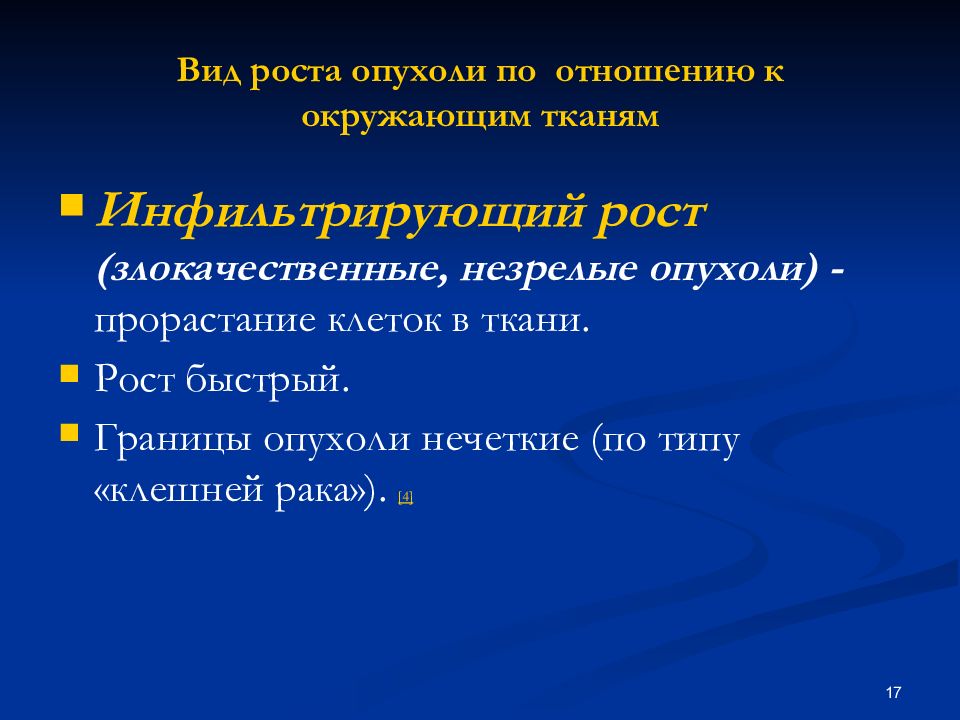 Вид роста опухоли по отношению к окружающим тканям

Инфильтрирующий рост (злокачественные, незрелые опухоли) - прорастание клеток в ткани.

Рост быстрый.

Границы опухоли нечеткие (по типу «клешней рака»). [4]

17